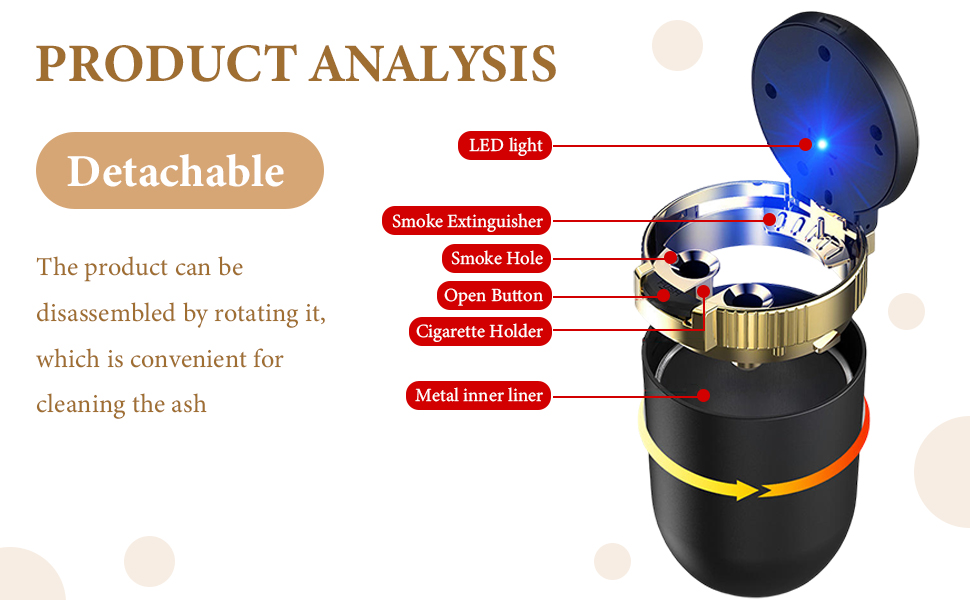 PRODUCT ANALYSIS

Detachable

The product can be disassembled by rotating it, which is convenient for cleaning the ash

LED light

Smoke Extinguisher

Smoke Hole

Open Button

Cigarette Holder

Metal inner liner